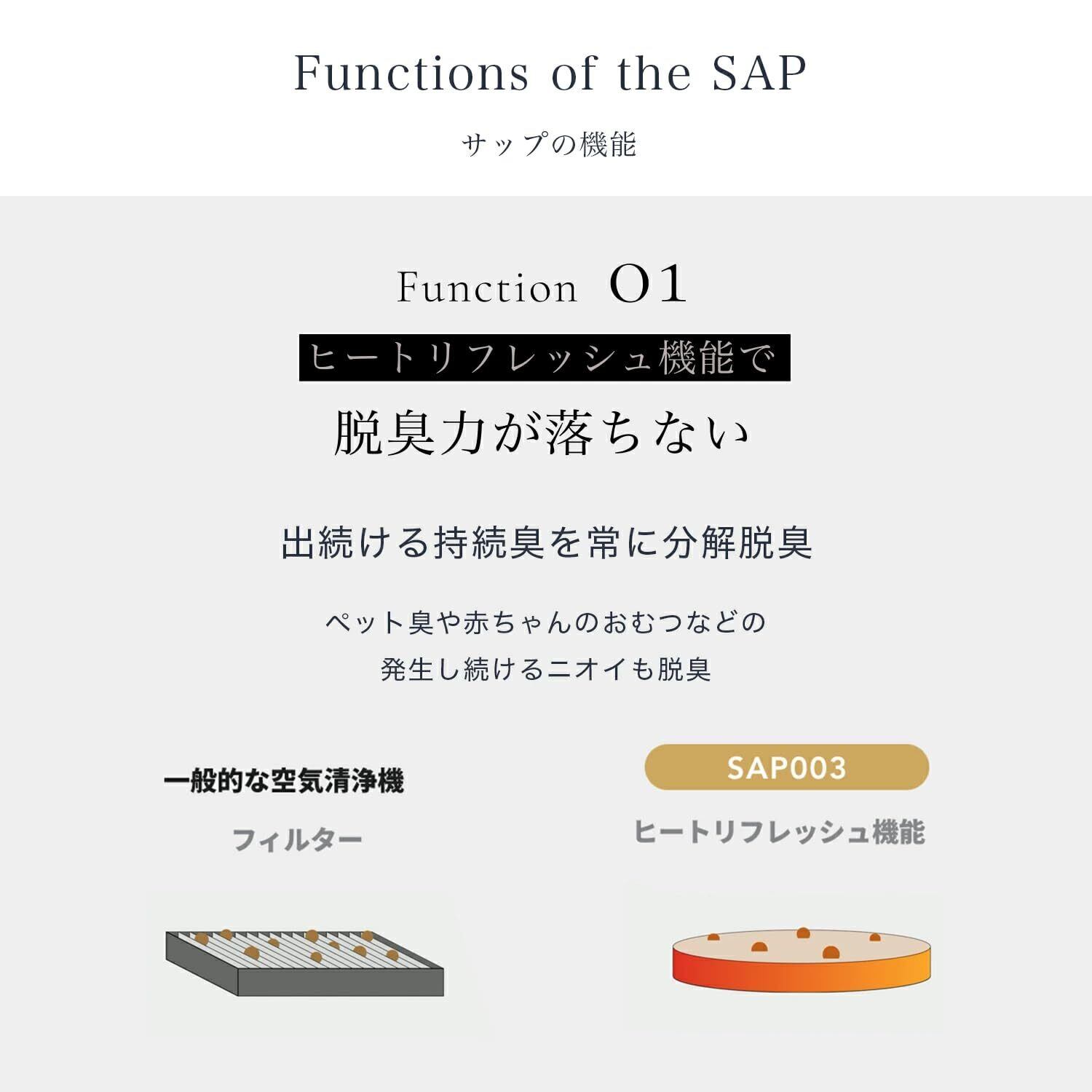 Functions of the SAP

サップの機能

Function 01

ヒートリフレッシュ機能で

脱臭力が落ちない

出続ける持続臭を常に分解脱臭

ペット臭や赤ちゃんのおむつなどの
発生し続けるニオイも脱臭

一般的な空気清浄機

フィルター

SAP003

ヒートリフレッシュ機能